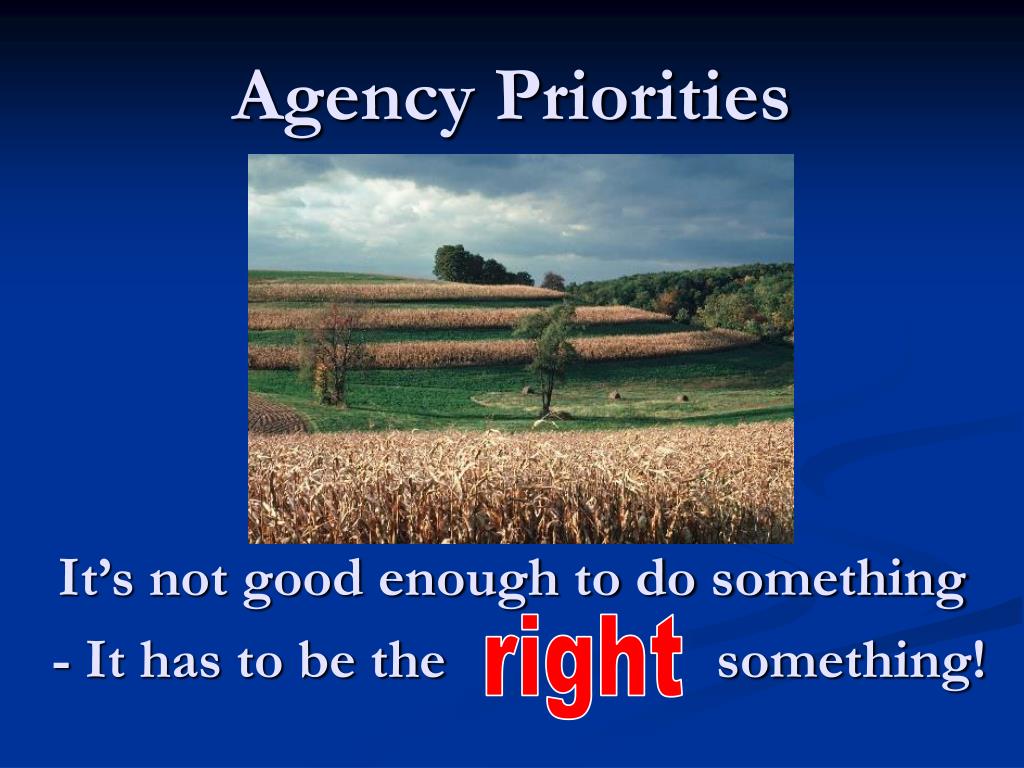 Agency Priorities

It’s not good enough to do something - It has to be the right something!